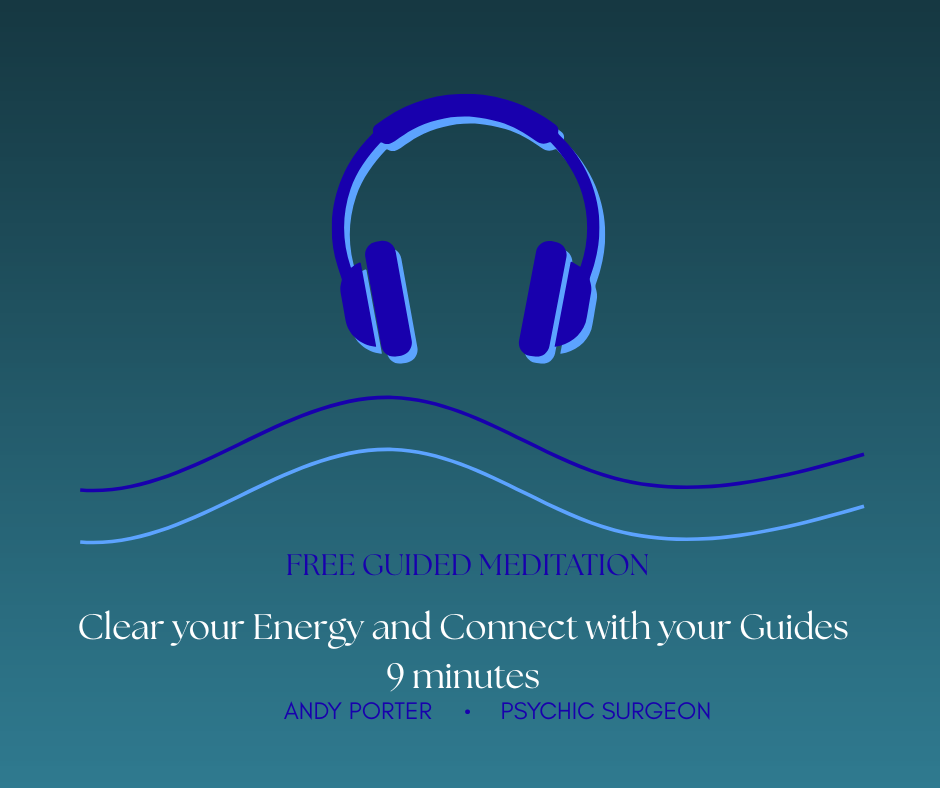 FREE GUIDED MEDITATION

Clear your Energy and Connect with your Guides
9 minutes

ANDY PORTER • PSYCHIC SURGEON